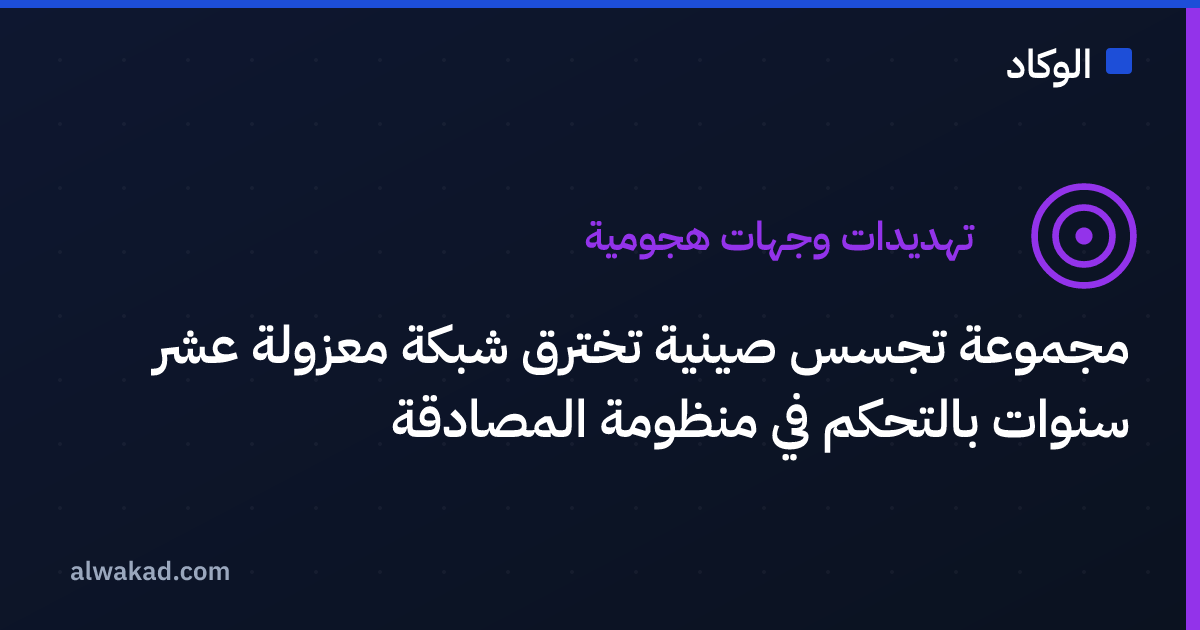 الوكاد

تهديدات وجهات هجومية

مجموعة تجسس صينية تخترق شبكة معزولة عشر سنوات بالتحكم في منظومة المصادقة

alwakad.com